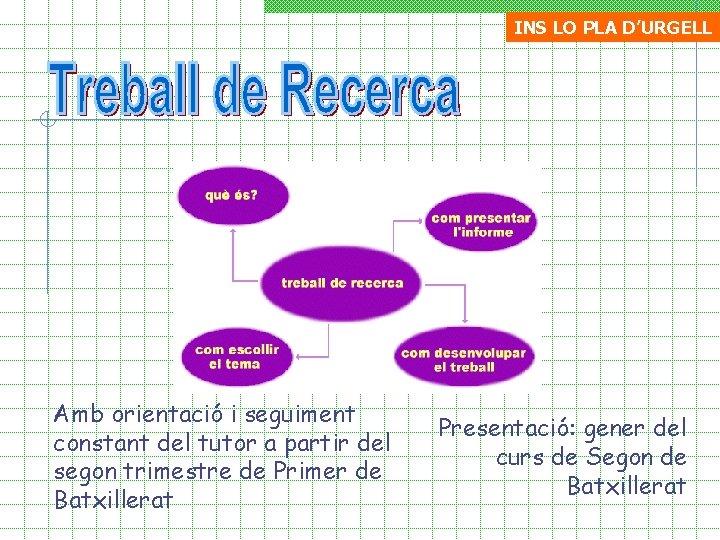 INS LO PLA D'URGELL

Treball de Recerca

què és?

com presentar l'informe

treball de recerca

com escollir el tema

com desenvolupar el treball

Amb orientació i seguiment constant del tutor a partir del segon trimestre de Primer de Batxillerat

Presentació: gener del curs de Segon de Batxillerat